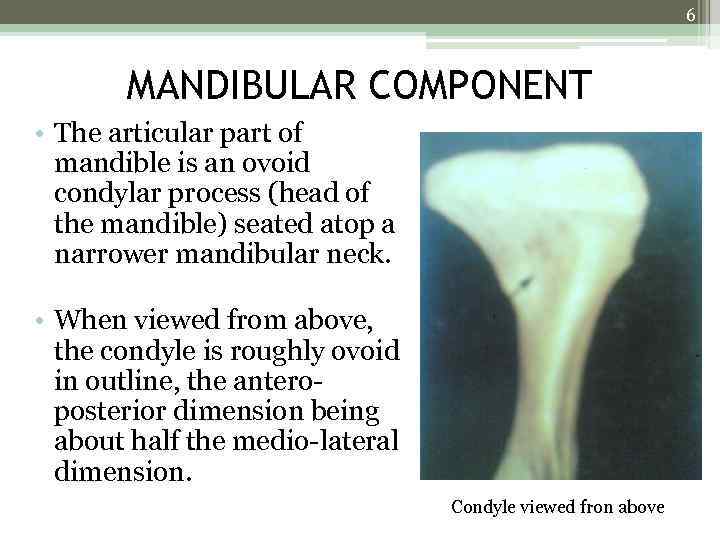 6

MANDIBULAR COMPONENT

• The articular part of mandible is an ovoid condylar process (head of the mandible) seated atop a narrower mandibular neck.

• When viewed from above, the condyle is roughly ovoid in outline, the antero-posterior dimension being about half the medio-lateral dimension.

Condyle viewed fron above